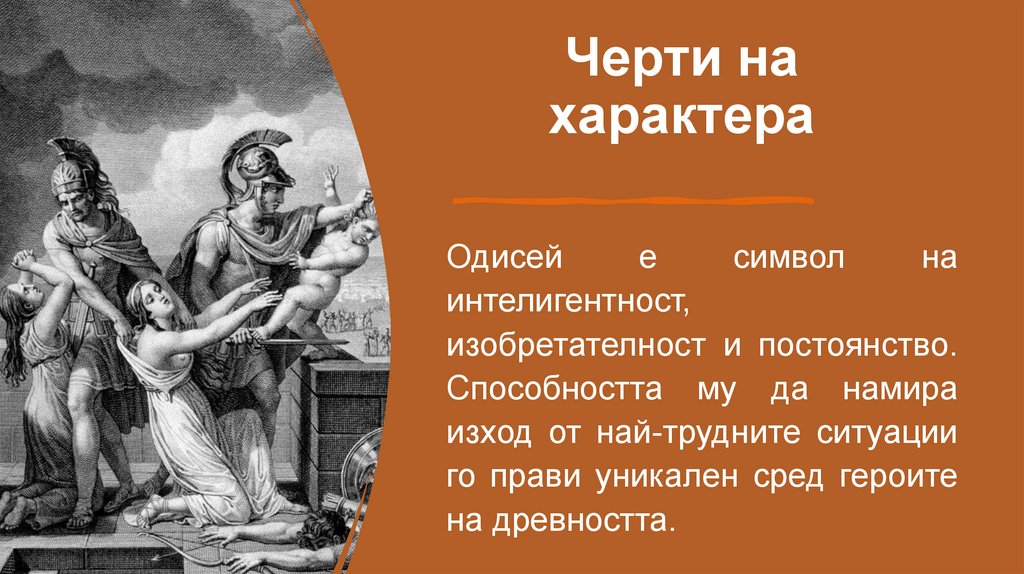 Черти на характера

Одисей е символ на интелигентност, изобретателност и постоянство. Способността му да намира изход от най-трудните ситуации го прави уникален сред героите на древността.